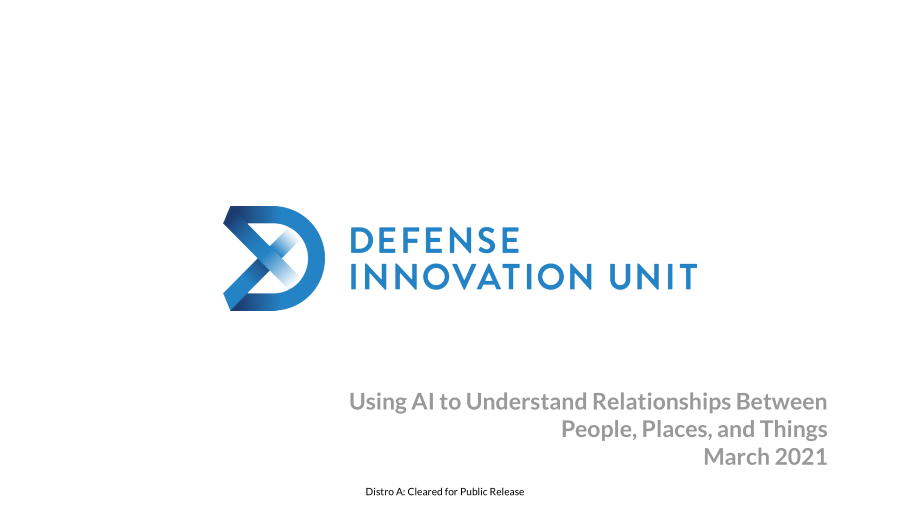 DEFENSE
INNOVATION UNIT

Using AI to Understand Relationships Between
People, Places, and Things
March 2021

Distro A: Cleared for Public Release